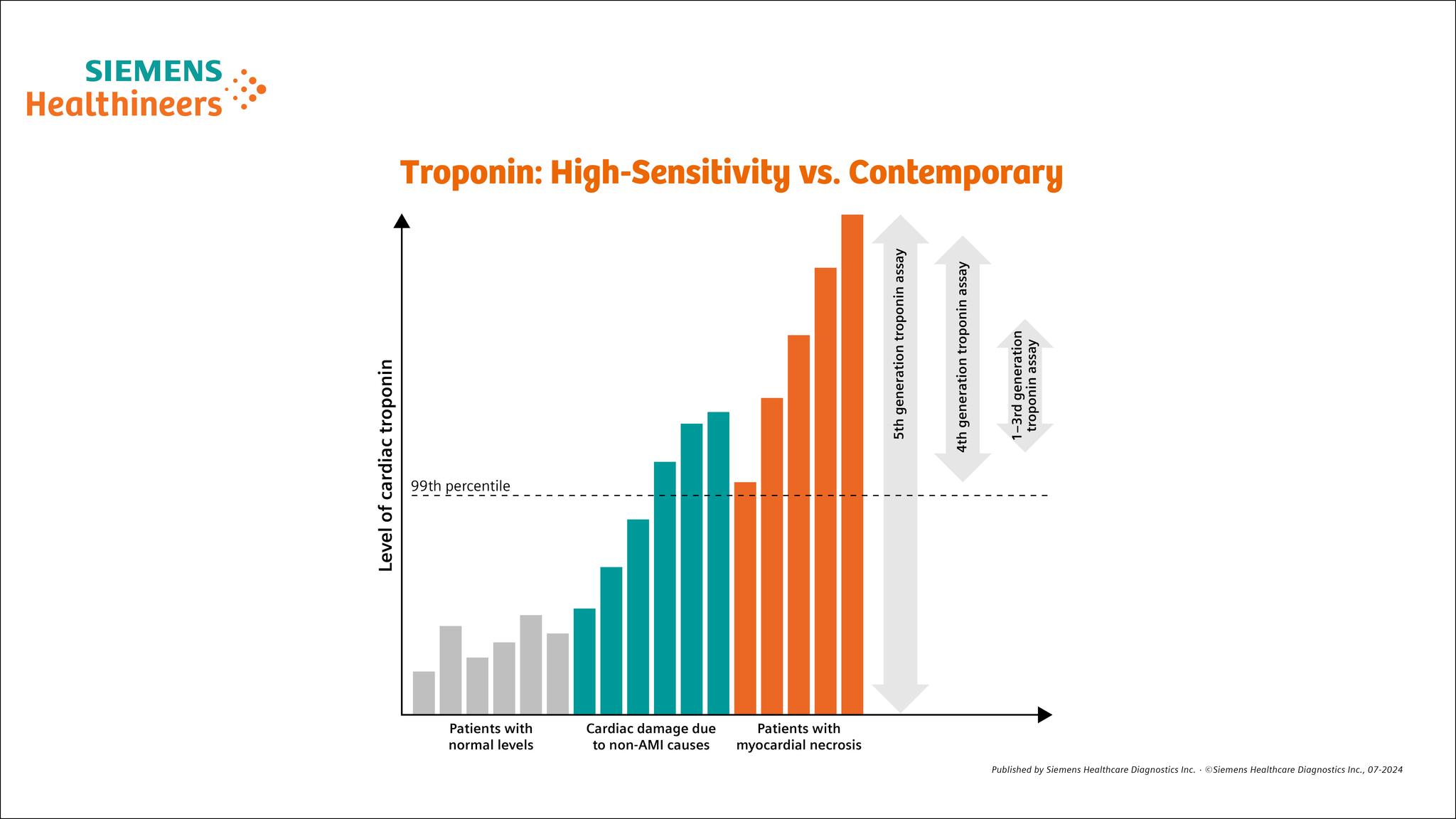 SIEMENS
Healthineers

Troponin: High-Sensitivity vs. Contemporary

Level of cardiac troponin

99th percentile

5th generation troponin assay

4th generation troponin assay

1–3rd generation troponin assay

Patients with normal levels

Cardiac damage due to non-AMI causes

Patients with myocardial necrosis

Published by Siemens Healthcare Diagnostics Inc. · ©Siemens Healthcare Diagnostics Inc., 07-2024